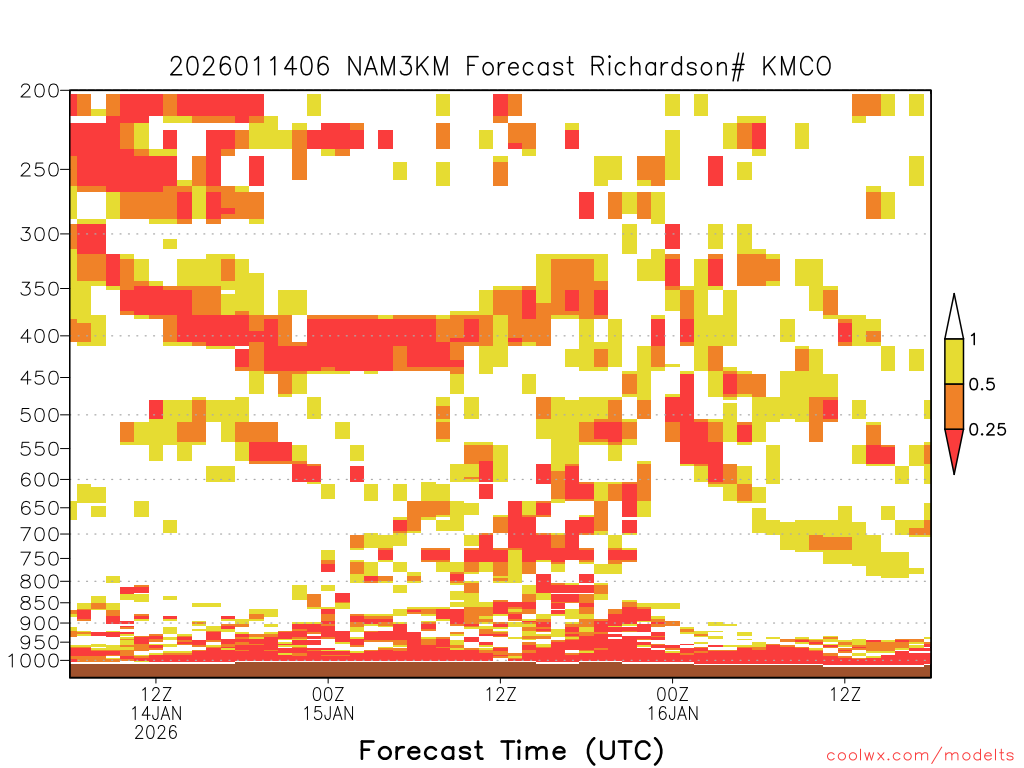 2026011406 NAM3KM Forecast Richardson# KMCO

200
250
300
350
400
450
500
550
600
650
700
750
800
850
900
950
1000

1
0.5
0.25

12Z
14JAN
2026
00Z
15JAN
12Z
00Z
16JAN
12Z

Forecast Time (UTC)

coolwx.com/modelts